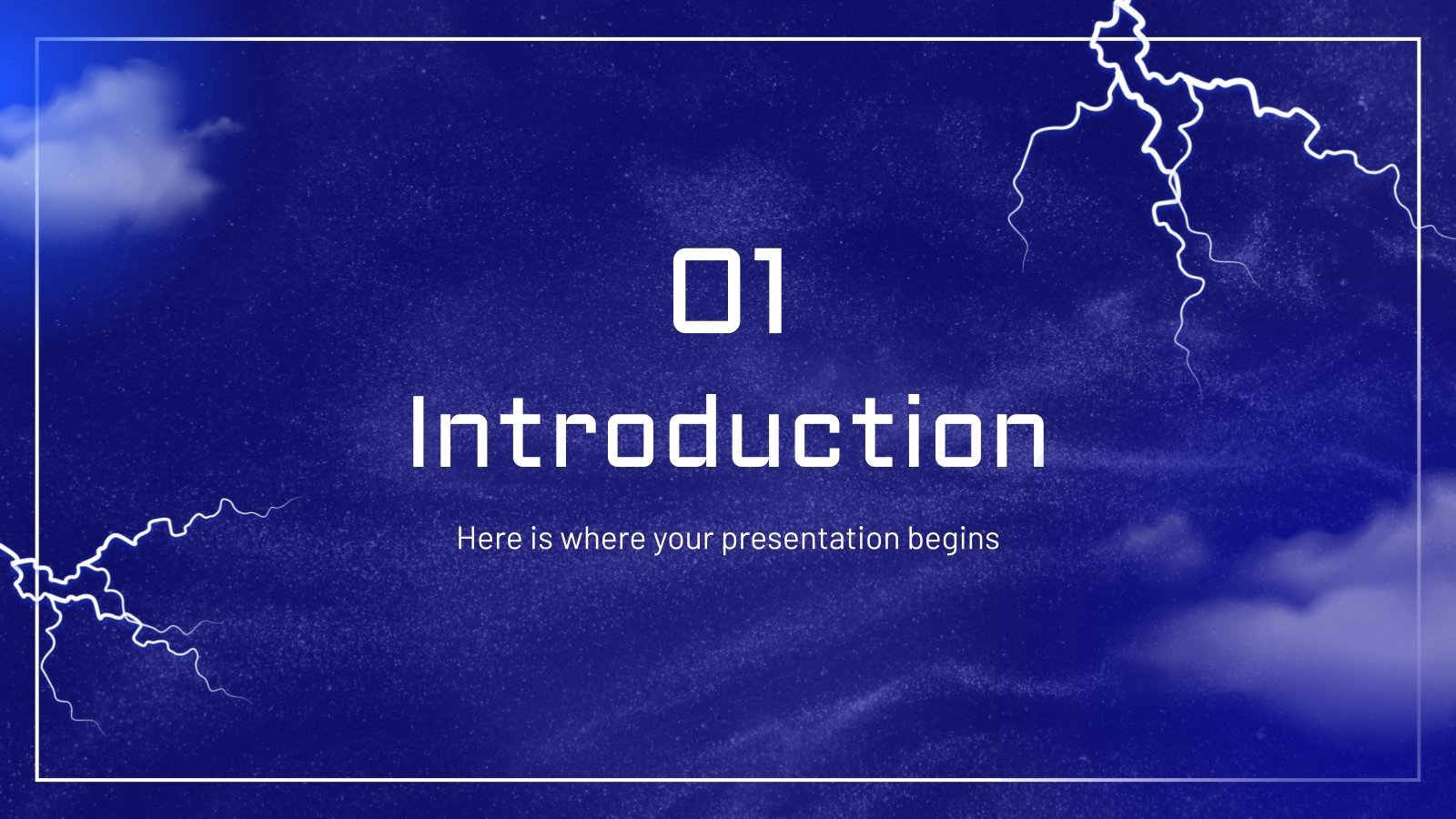 01
Introduction

Here is where your presentation begins